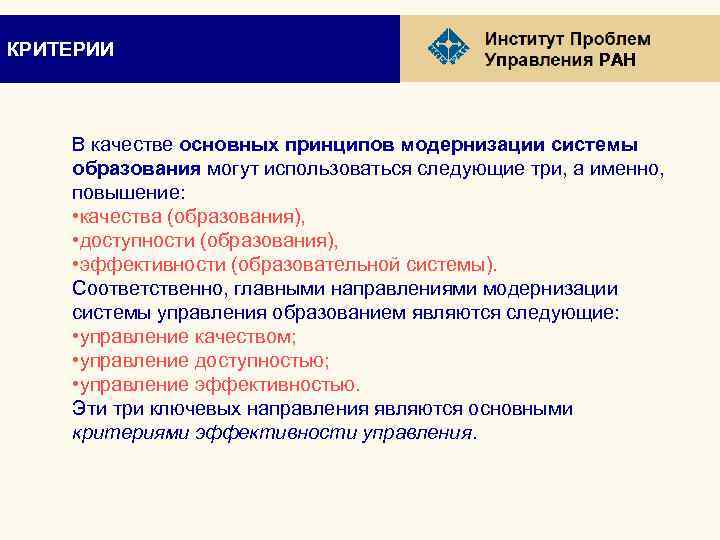 КРИТЕРИИ

Институт Проблем Управления РАН

В качестве основных принципов модернизации системы образования могут использоваться следующие три, а именно, повышение:
•качества (образования),
•доступности (образования),
•эффективности (образовательной системы).
Соответственно, главными направлениями модернизации системы управления образованием являются следующие:
•управление качеством;
•управление доступностью;
•управление эффективностью.
Эти три ключевых направления являются основными критериями эффективности управления.